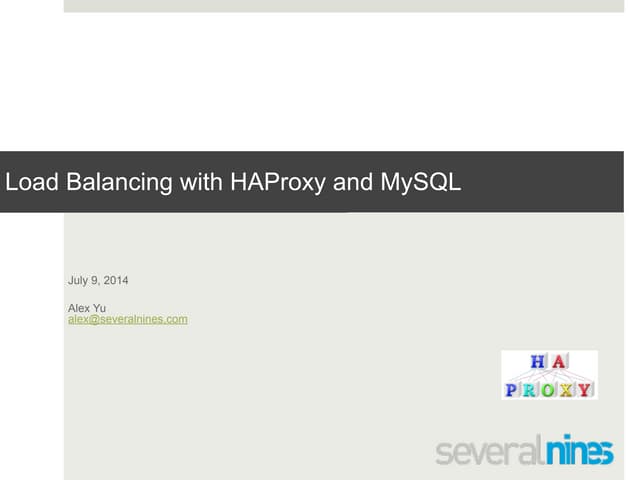 Load Balancing with HAProxy and MySQL

July 9, 2014

Alex Yu
alex@severalnines.com

HA
PROXY

severalnines